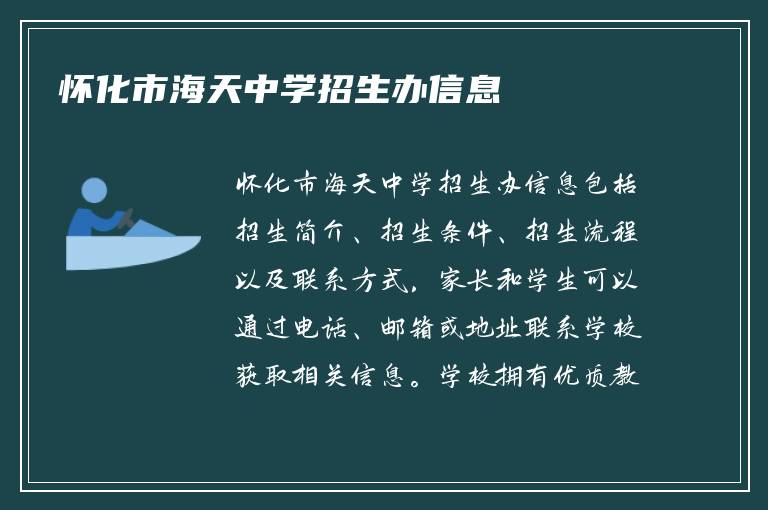 怀化市海天中学招生办信息

怀化市海天中学招生办信息包括招生简介、招生条件、招生流程以及联系方式，家长和学生可以通过电话、邮箱或地址联系学校获取相关信息。学校拥有优质教